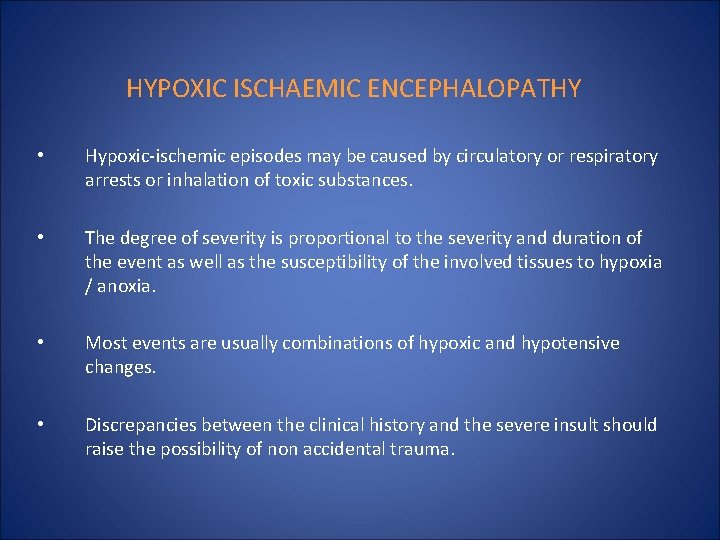 HYPOXIC ISCHAEMIC ENCEPHALOPATHY

• Hypoxic-ischemic episodes may be caused by circulatory or respiratory arrests or inhalation of toxic substances.

• The degree of severity is proportional to the severity and duration of the event as well as the susceptibility of the involved tissues to hypoxia / anoxia.

• Most events are usually combinations of hypoxic and hypotensive changes.

• Discrepancies between the clinical history and the severe insult should raise the possibility of non accidental trauma.